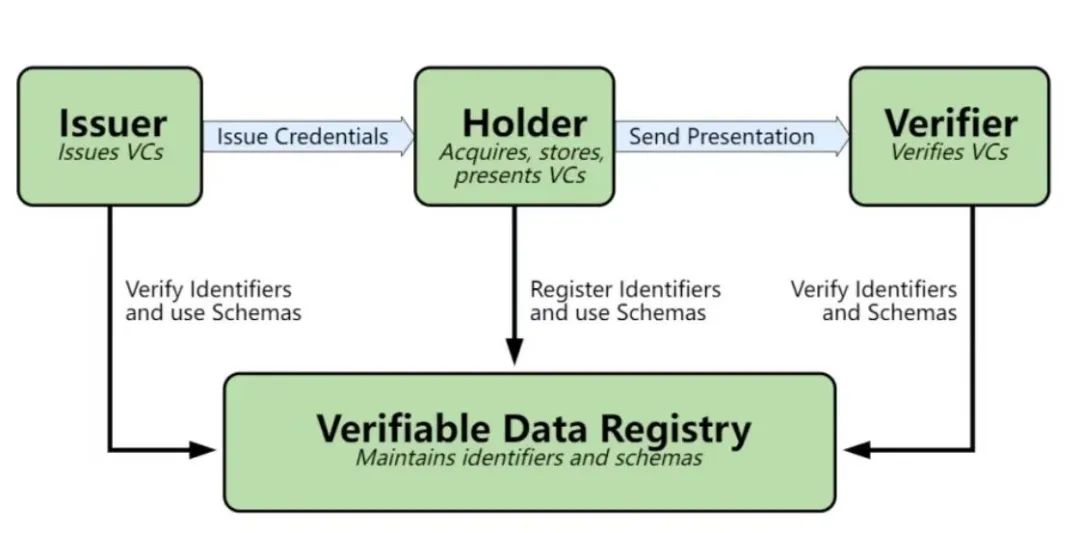 Issuer
Issues VCs

Issue Credentials

Holder
Acquires, stores, presents VCs

Send Presentation

Verifier
Verifies VCs

Verify Identifiers and use Schemas

Register Identifiers and use Schemas

Verify Identifiers and Schemas

Verifiable Data Registry
Maintains identifiers and schemas